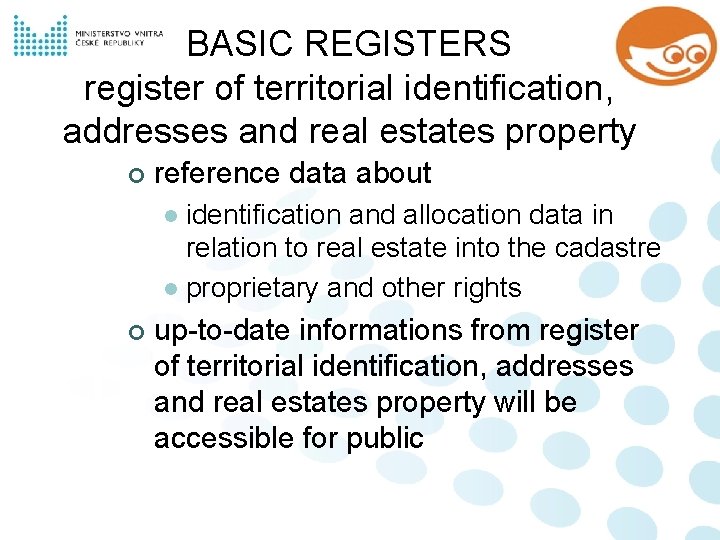 MINISTERSTVO VNITRA ČESKÉ REPUBLIKY

BASIC REGISTERS
register of territorial identification, addresses and real estates property

reference data about

identification and allocation data in relation to real estate into the cadastre

proprietary and other rights

up-to-date informations from register of territorial identification, addresses and real estates property will be accessible for public